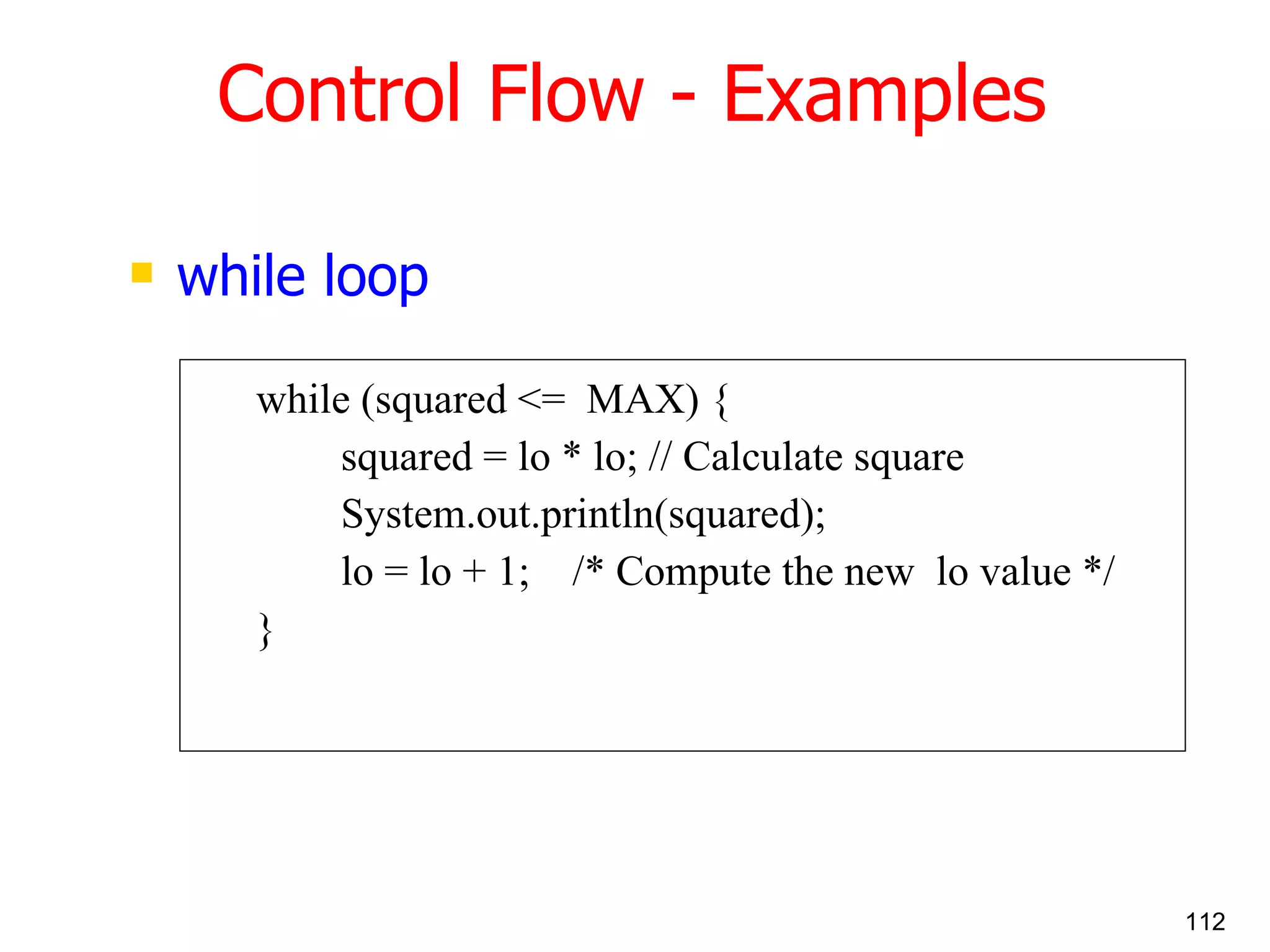 Control Flow - Examples

while loop

while (squared <= MAX) {
squared = lo * lo; // Calculate square
System.out.println(squared);
lo = lo + 1; /* Compute the new lo value */
}

112